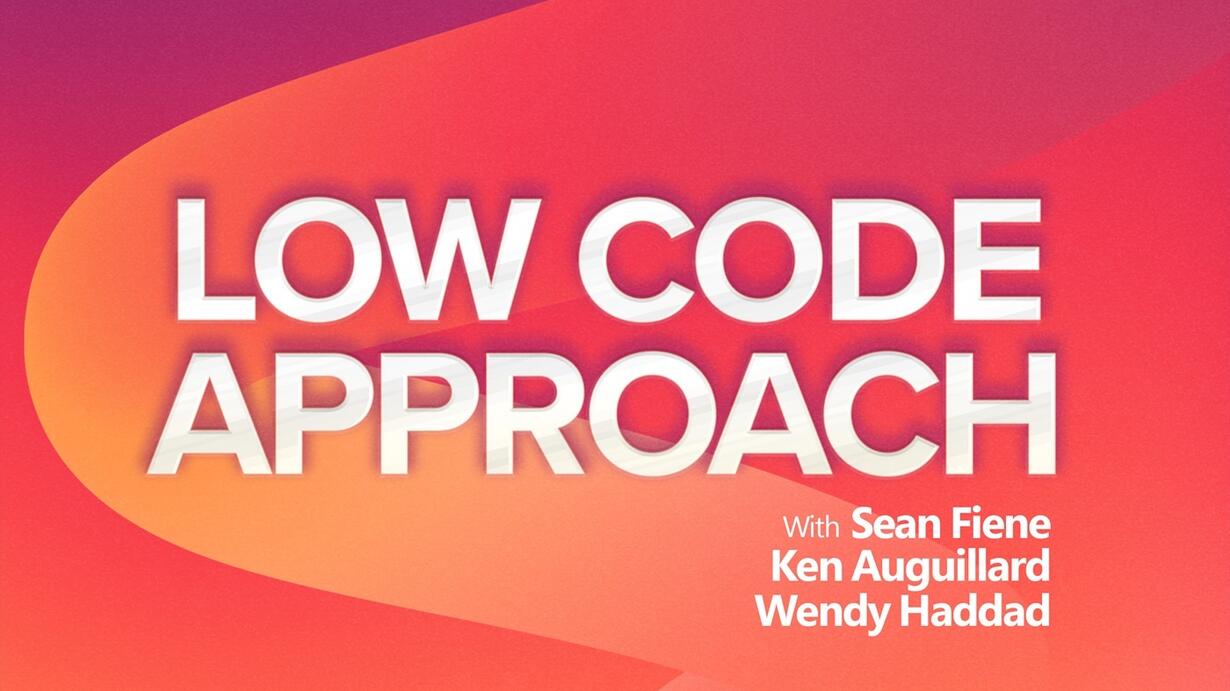 LOW CODE APPROACH

With Sean Fiene
Ken Auguillard
Wendy Haddad